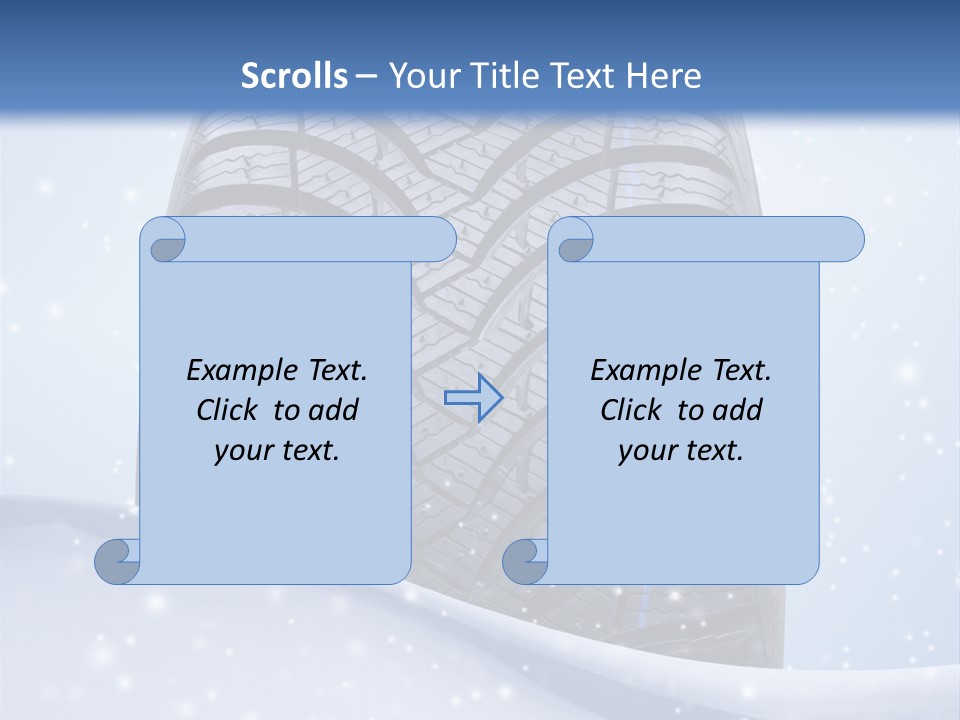 Scrolls – Your Title Text Here

Example Text. Click to add your text.

Example Text. Click to add your text.